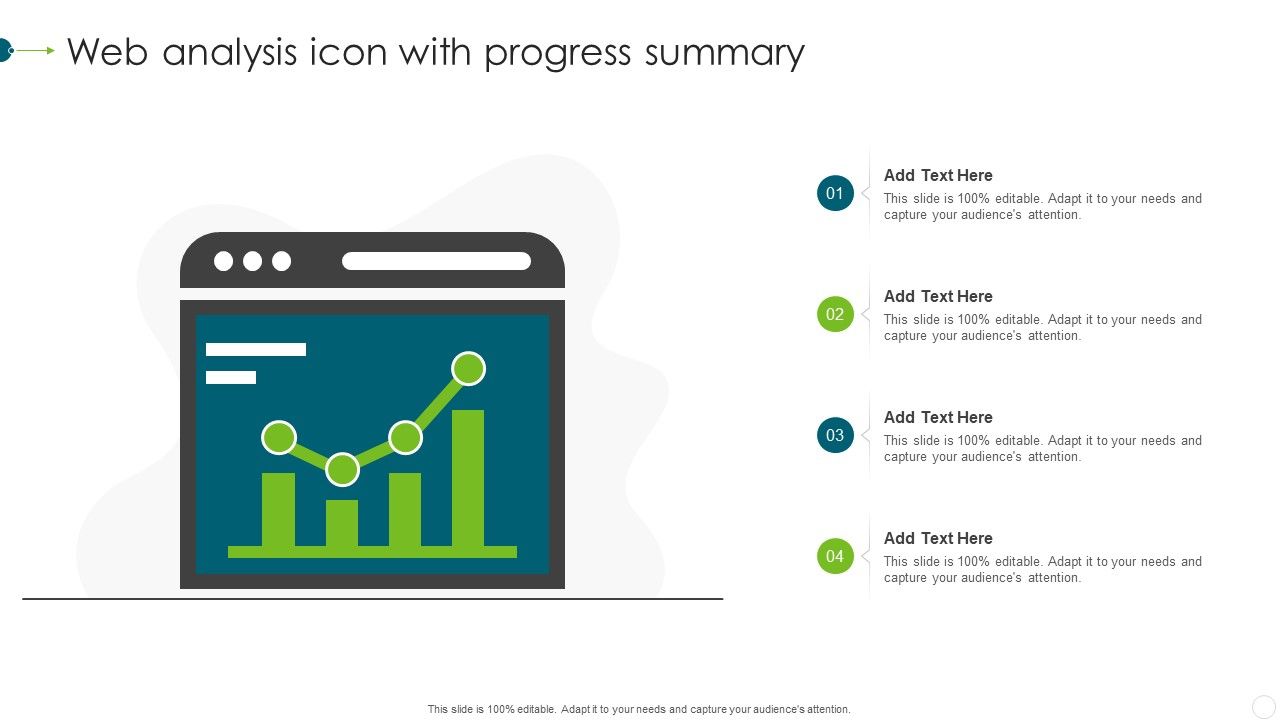 Web analysis icon with progress summary

01
Add Text Here
This slide is 100% editable. Adapt it to your needs and capture your audience's attention.

02
Add Text Here
This slide is 100% editable. Adapt it to your needs and capture your audience's attention.

03
Add Text Here
This slide is 100% editable. Adapt it to your needs and capture your audience's attention.

04
Add Text Here
This slide is 100% editable. Adapt it to your needs and capture your audience's attention.

This slide is 100% editable. Adapt it to your needs and capture your audience's attention.